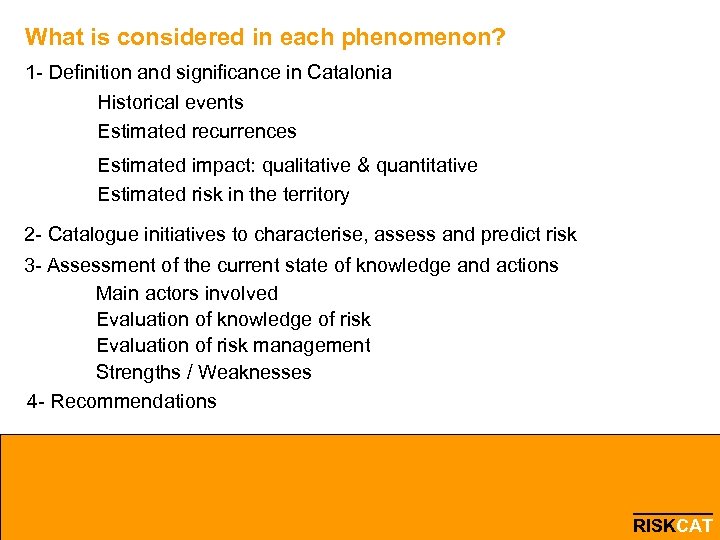 What is considered in each phenomenon?

1- Definition and significance in Catalonia

Historical events

Estimated recurrences

Estimated impact: qualitative & quantitative

Estimated risk in the territory

2- Catalogue initiatives to characterise, assess and predict risk

3- Assessment of the current state of knowledge and actions

Main actors involved

Evaluation of knowledge of risk

Evaluation of risk management

Strengths / Weaknesses

4- Recommendations

RISKCAT